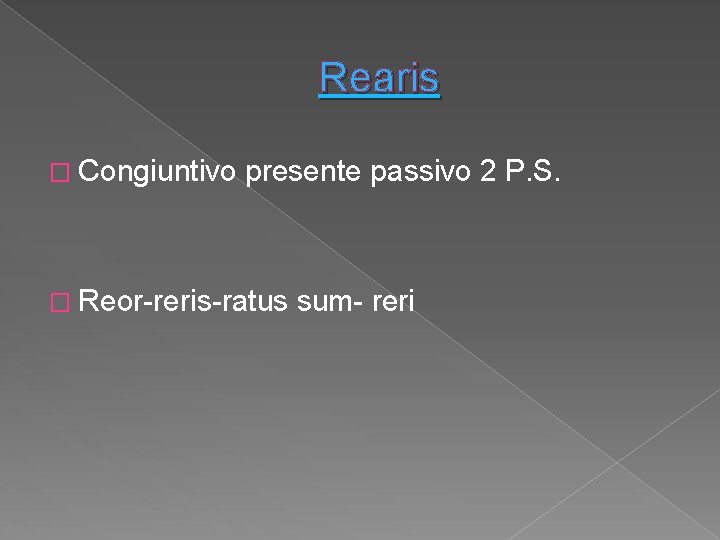 Rearis

Congiuntivo presente passivo 2 P.S.

Reor-reris-ratus sum- reri